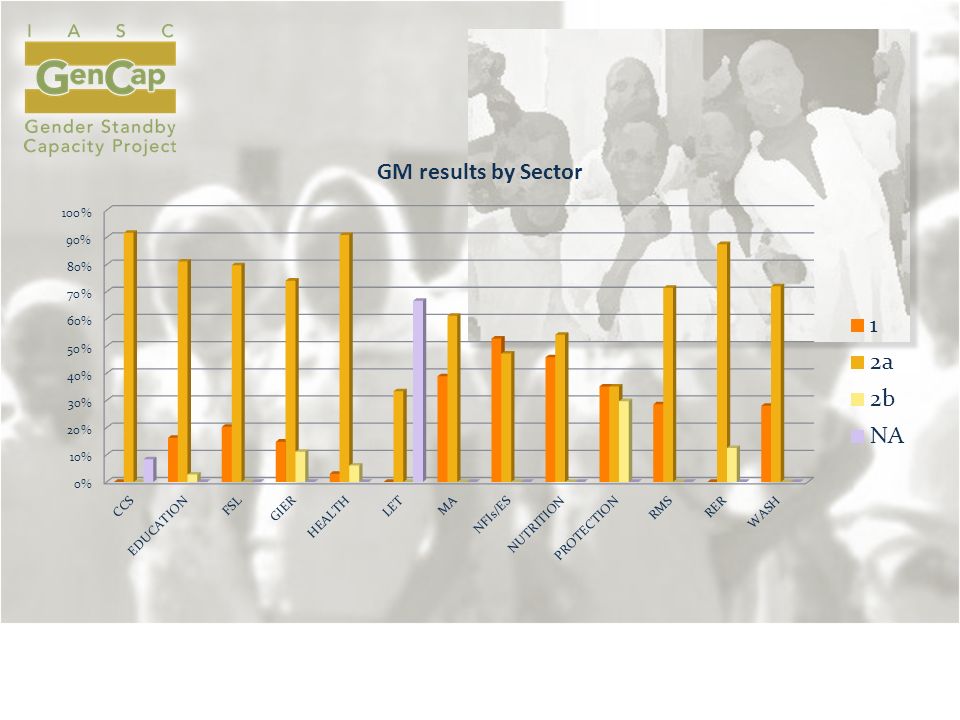 I A S C
GenCap
Gender Standby Capacity Project

GM results by Sector

100%
90%
80%
70%
60%
50%
40%
30%
20%
10%
0%

CCS
EDUCATION
FSL
GIER
HEALTH
LET
MA
NFIs/ES
NUTRITION
PROTECTION
RMS
RER
WASH

1
2a
2b
NA